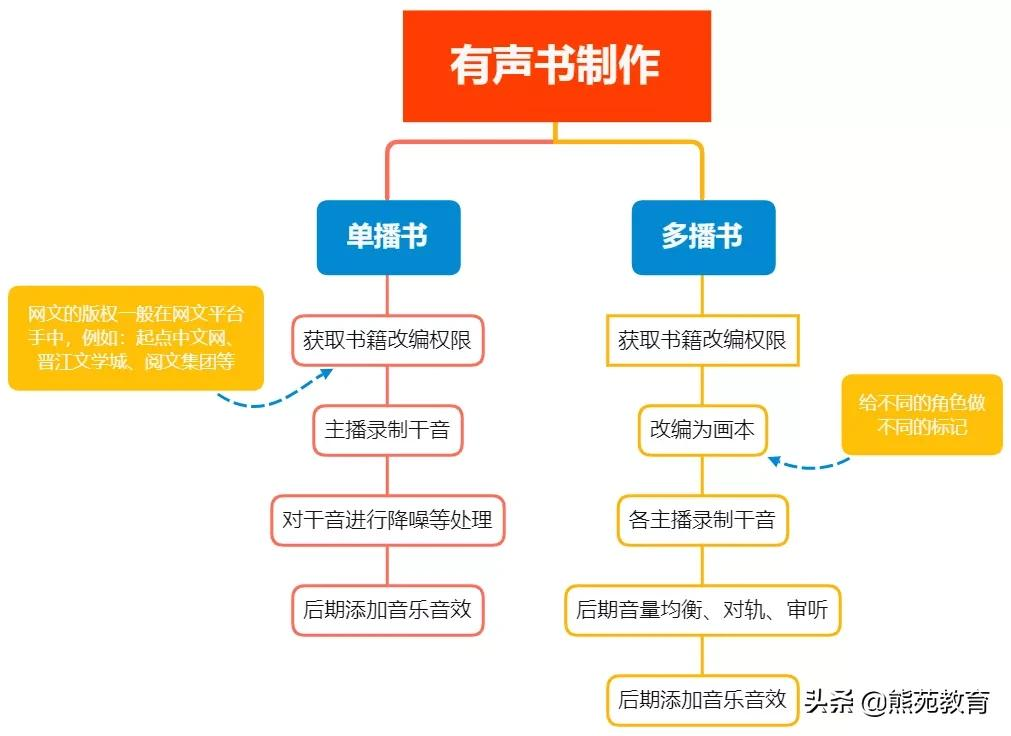 有声书制作

单播书

网文的版权一般在网文平台手中，例如：起点中文网、晋江文学城、阅文集团等

获取书籍改编权限

主播录制干音

对干音进行降噪等处理

后期添加音乐音效

多播书

获取书籍改编权限

改编为画本

给不同的角色做不同的标记

各主播录制干音

后期音量均衡、对轨、审听

后期添加音乐音效

头条 @熊苑教育